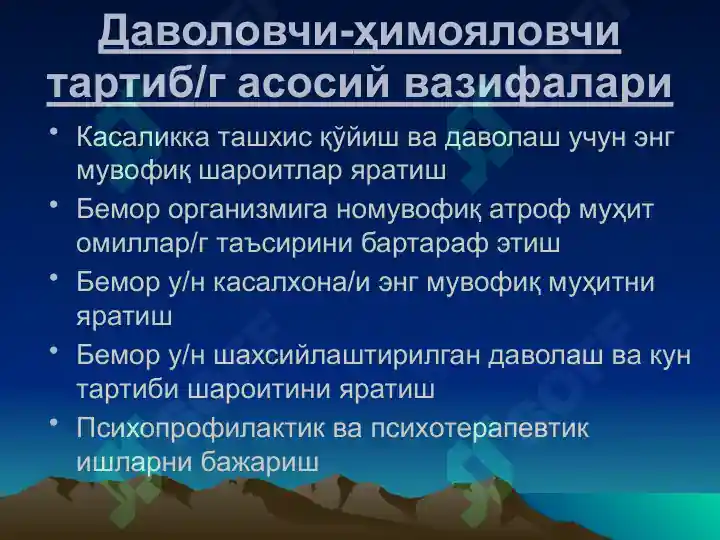 Даволовчи-ҳимояловчи тартиб/г асосий вазифалари

• Касаликка ташхис қўйиш ва даволаш учун энг мувофиқ шароитлар яратиш
• Бемор организмига номувофиқ атроф муҳит омиллар/г таъсирини бартараф этиш
• Бемор у/н касалхона/и энг мувофиқ муҳитни яратиш
• Бемор у/н шахсийлаштирилган даволаш ва кун тартиби шароитини яратиш
• Психопрофилактик ва психотерапевтик ишларни бажариш